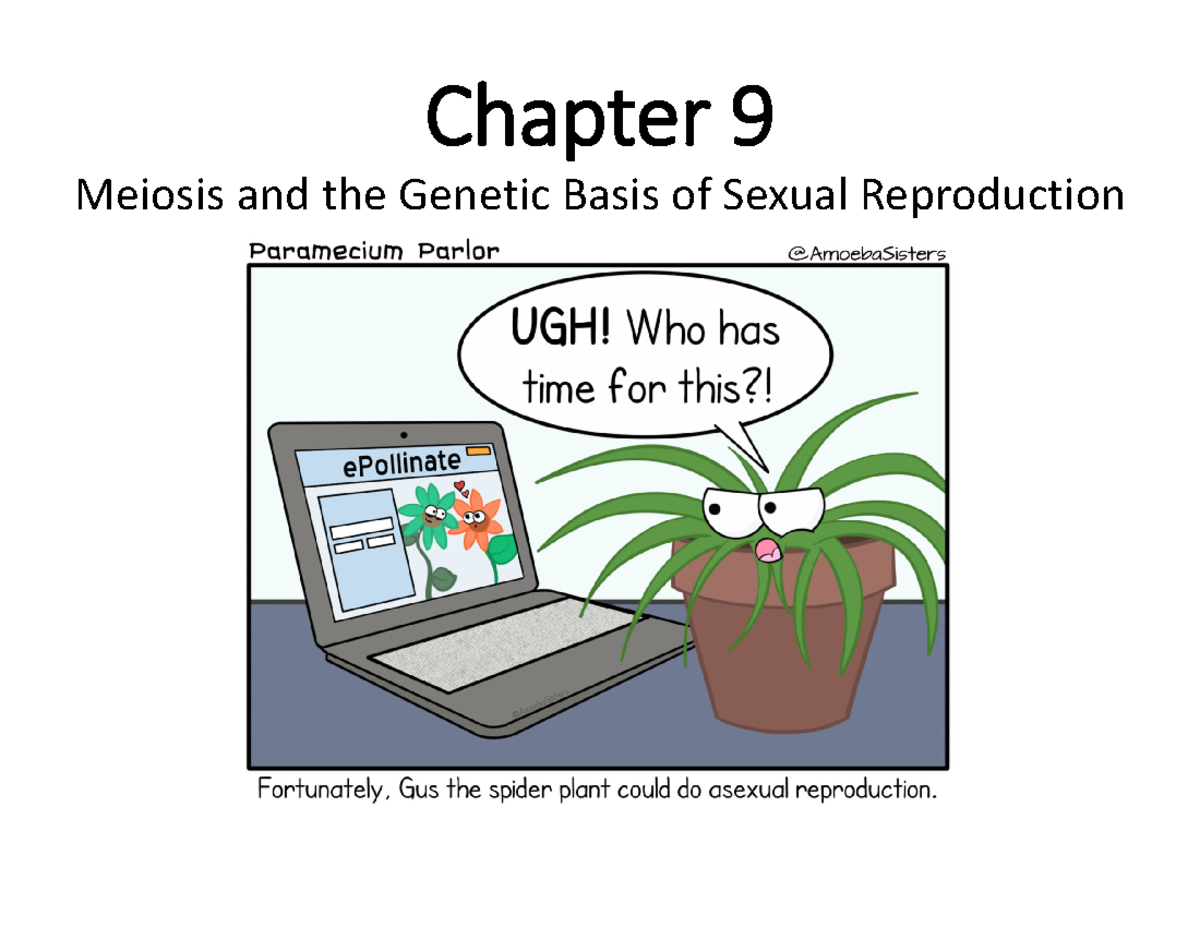 Chapter 9

Meiosis and the Genetic Basis of Sexual Reproduction

Paramecium Parlor

@AmoebaSisters

UGH! Who has time for this?!

ePollinate

@AmoebaSisters

Fortunately, Gus the spider plant could do asexual reproduction.